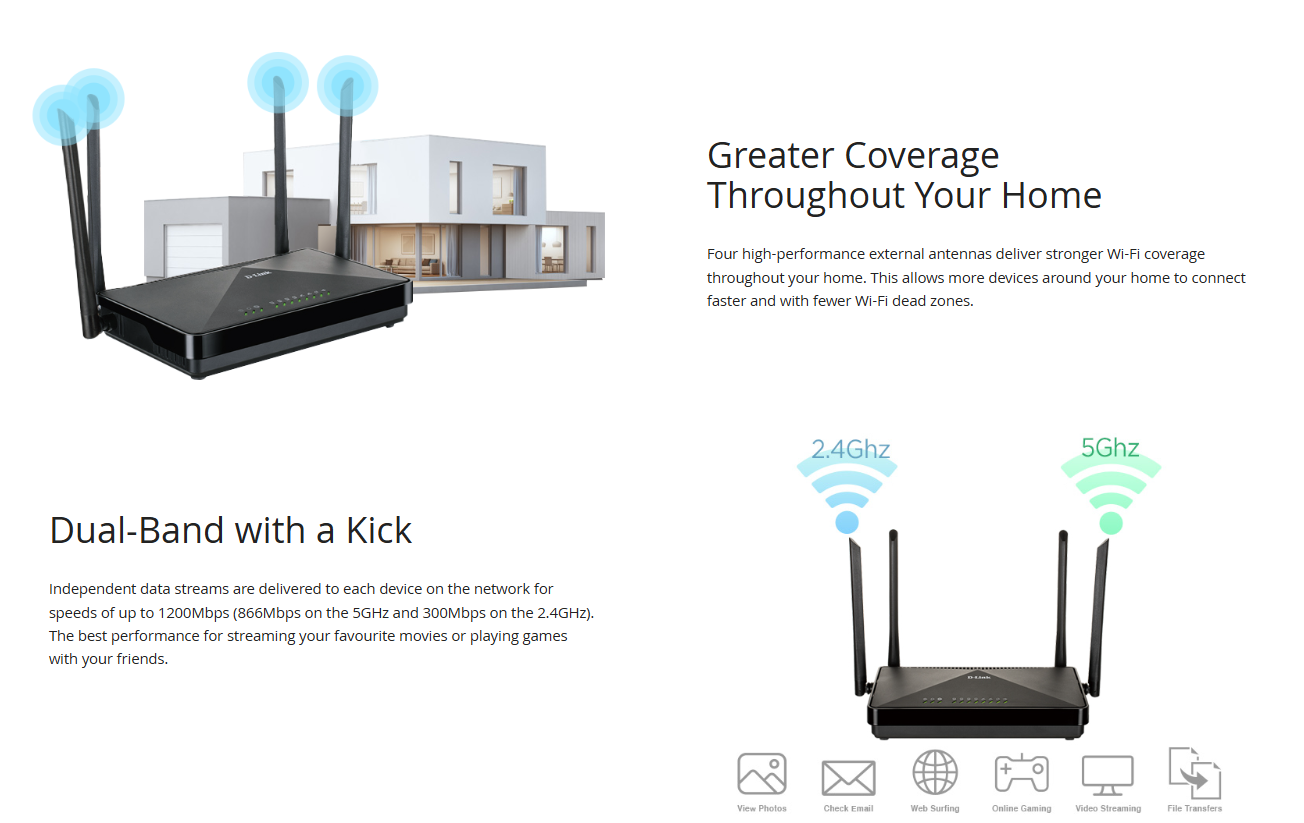 D-Link

Greater Coverage Throughout Your Home

Four high-performance external antennas deliver stronger Wi-Fi coverage throughout your home. This allows more devices around your home to connect faster and with fewer Wi-Fi dead zones.

Dual-Band with a Kick

Independent data streams are delivered to each device on the network for speeds of up to 1200Mbps (866Mbps on the 5GHz and 300Mbps on the 2.4GHz). The best performance for streaming your favourite movies or playing games with your friends.

2.4Ghz

5Ghz

D-Link

View Photos

Check Email

Web Surfing

Online Gaming

Video Streaming

File Transfers